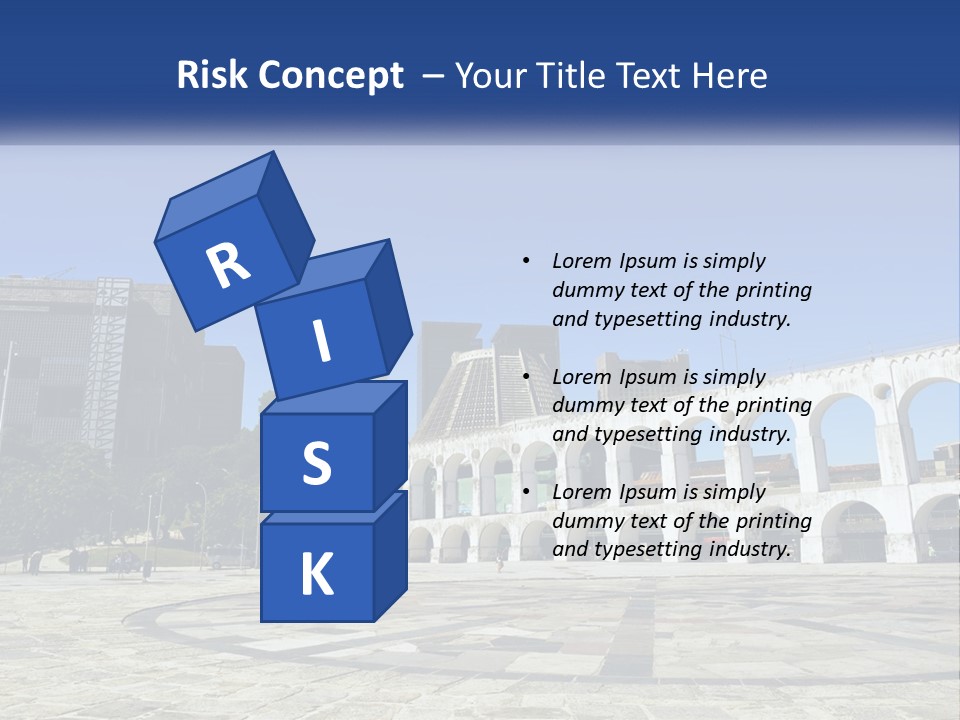 Risk Concept – Your Title Text Here

R
I
S
K

• Lorem Ipsum is simply dummy text of the printing and typesetting industry.

• Lorem Ipsum is simply dummy text of the printing and typesetting industry.

• Lorem Ipsum is simply dummy text of the printing and typesetting industry.